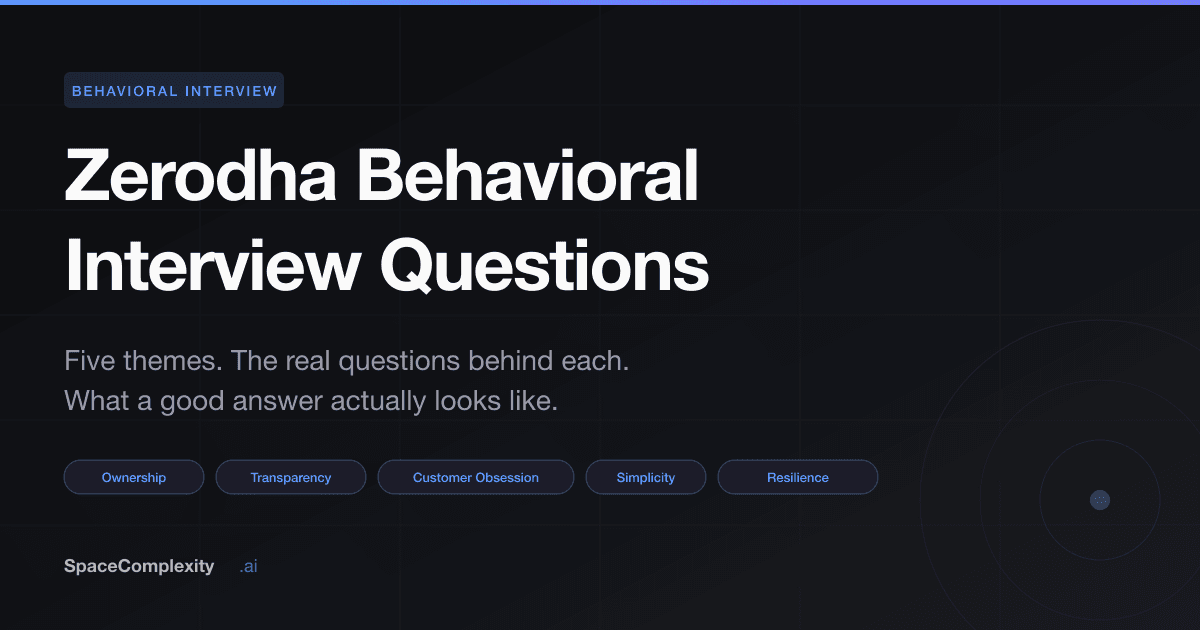 BEHAVIORAL INTERVIEW

Zerodha Behavioral Interview Questions

Five themes. The real questions behind each.
What a good answer actually looks like.

Ownership

Transparency

Customer Obsession

Simplicity

Resilience

SpaceComplexity .ai